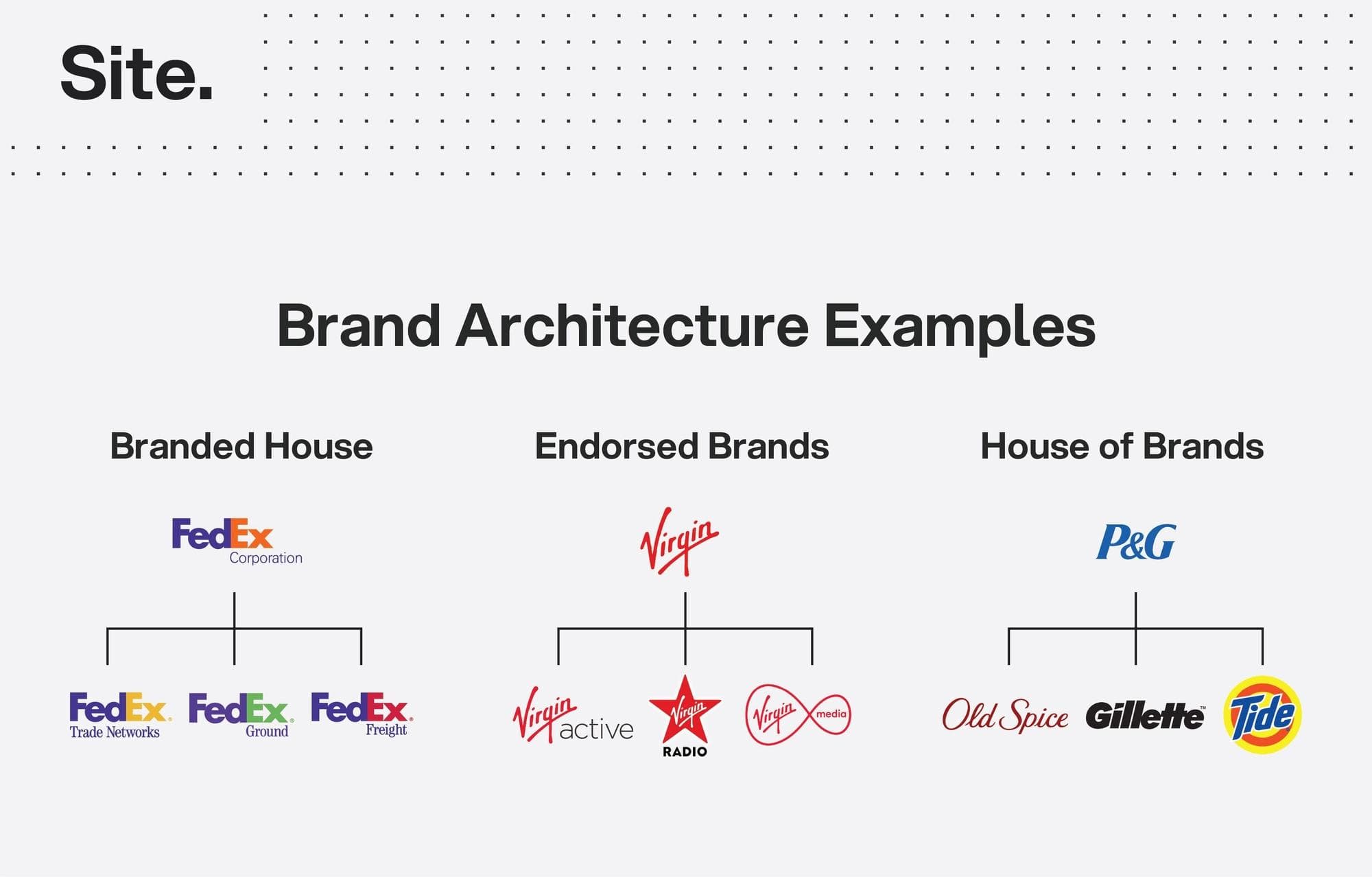 Site.

Brand Architecture Examples

Branded House

FedEx Corporation

FedEx Trade Networks
FedEx Ground
FedEx Freight

Endorsed Brands

Virgin

Virgin active
Virgin RADIO
Virgin media

House of Brands

P&G

Old Spice
Gillette
Tide